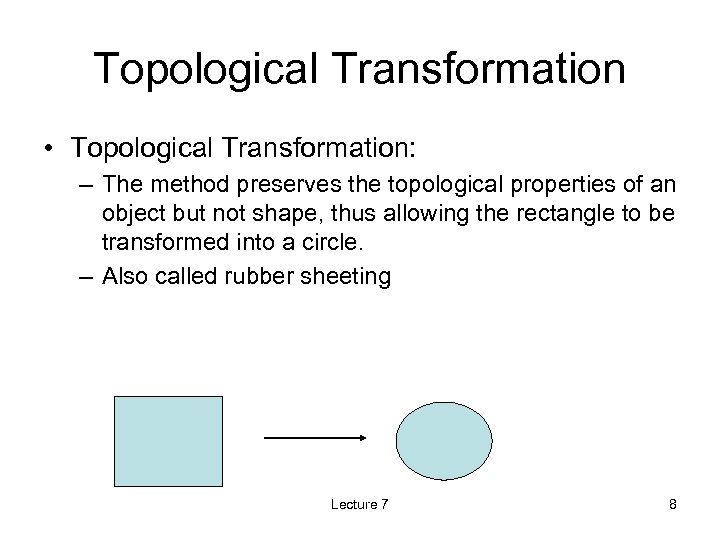 Topological Transformation

• Topological Transformation:
– The method preserves the topological properties of an object but not shape, thus allowing the rectangle to be transformed into a circle.
– Also called rubber sheeting

Lecture 7

8